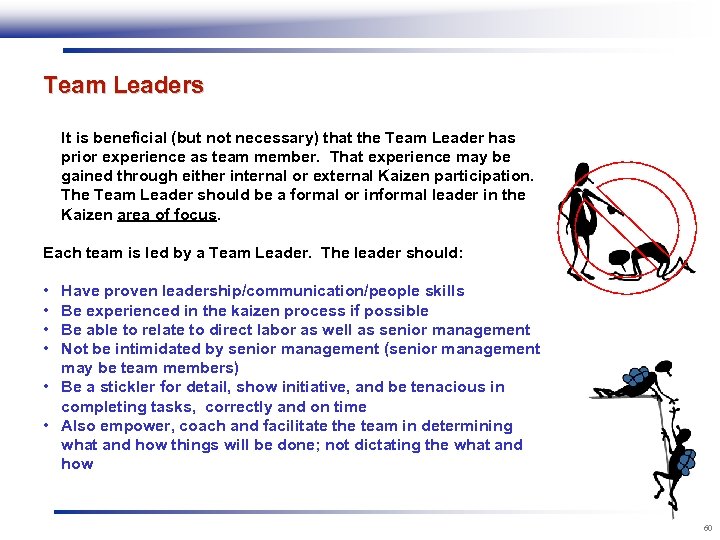 Team Leaders

It is beneficial (but not necessary) that the Team Leader has prior experience as team member. That experience may be gained through either internal or external Kaizen participation. The Team Leader should be a formal or informal leader in the Kaizen area of focus.

Each team is led by a Team Leader. The leader should:

• Have proven leadership/communication/people skills
• Be experienced in the kaizen process if possible
• Be able to relate to direct labor as well as senior management
• Not be intimidated by senior management (senior management may be team members)
• Be a stickler for detail, show initiative, and be tenacious in completing tasks, correctly and on time
• Also empower, coach and facilitate the team in determining what and how things will be done; not dictating the what and how

60